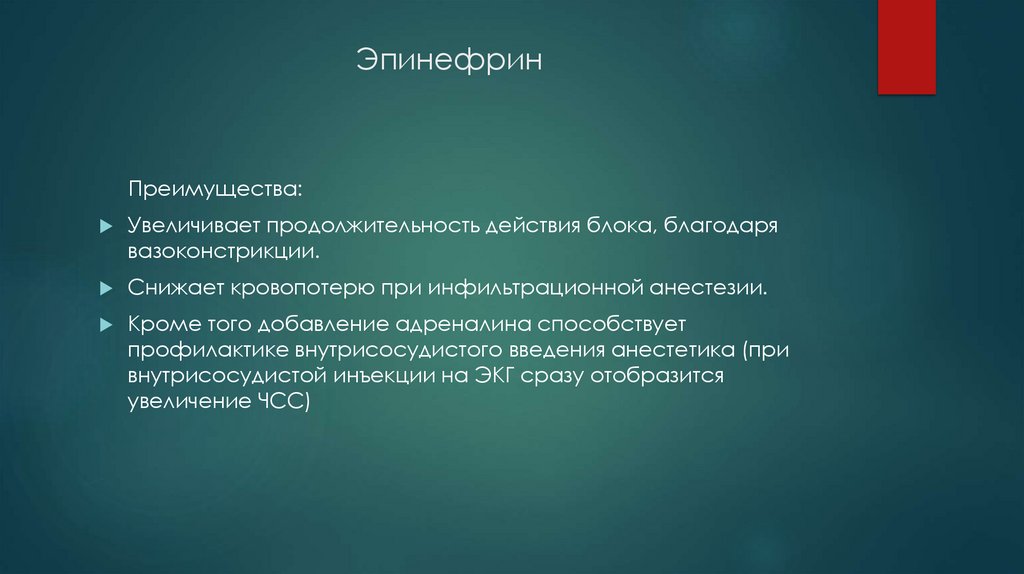 Эпинефрин

Преимущества:

Увеличивает продолжительность действия блока, благодаря вазоконстрикции.

Снижает кровопотерю при инфильтрационной анестезии.

Кроме того добавление адреналина способствует профилактике внутрисосудистого введения анестетика (при внутрисосудистой инъекции на ЭКГ сразу отобразится увеличение ЧСС)